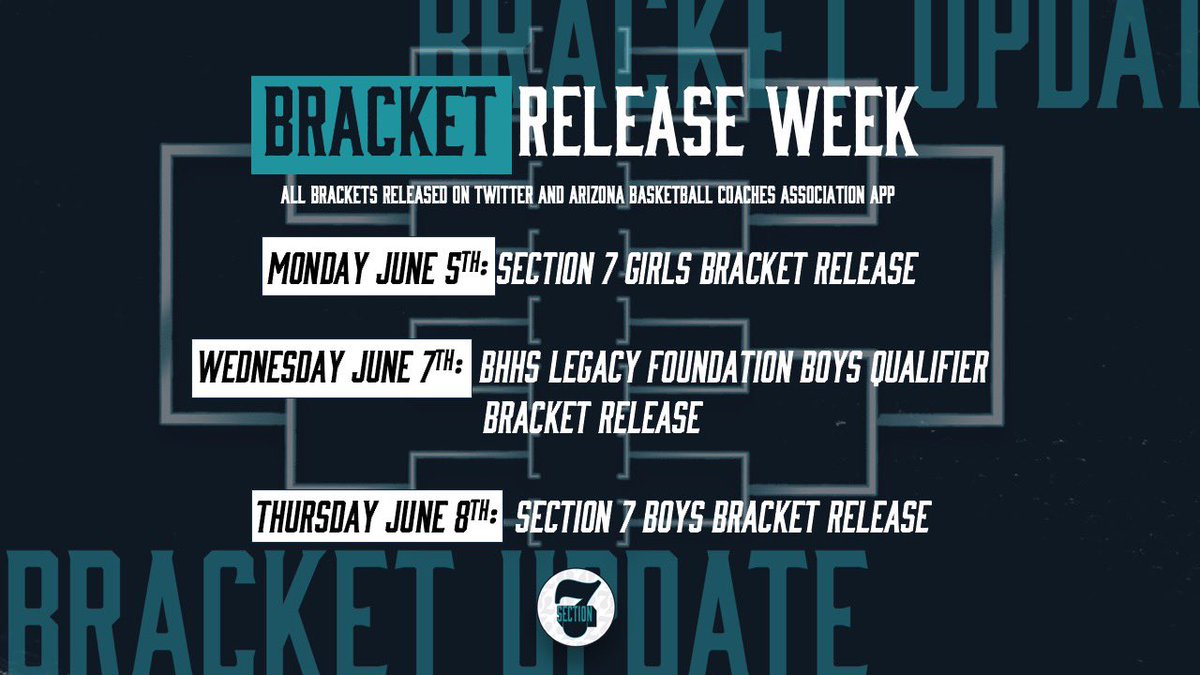 BRACKET UPDAT

BRACKET RELEASE WEEK

ALL BRACKETS RELEASED ON TWITTER AND ARIZONA BASKETBALL COACHES ASSOCIATION APP

MONDAY JUNE 5TH: SECTION 7 GIRLS BRACKET RELEASE

WEDNESDAY JUNE 7TH: BHHS LEGACY FOUNDATION BOYS QUALIFIER BRACKET RELEASE

THURSDAY JUNE 8TH: SECTION 7 BOYS BRACKET RELEASE

BRACKET UPDATE

7 SECTION